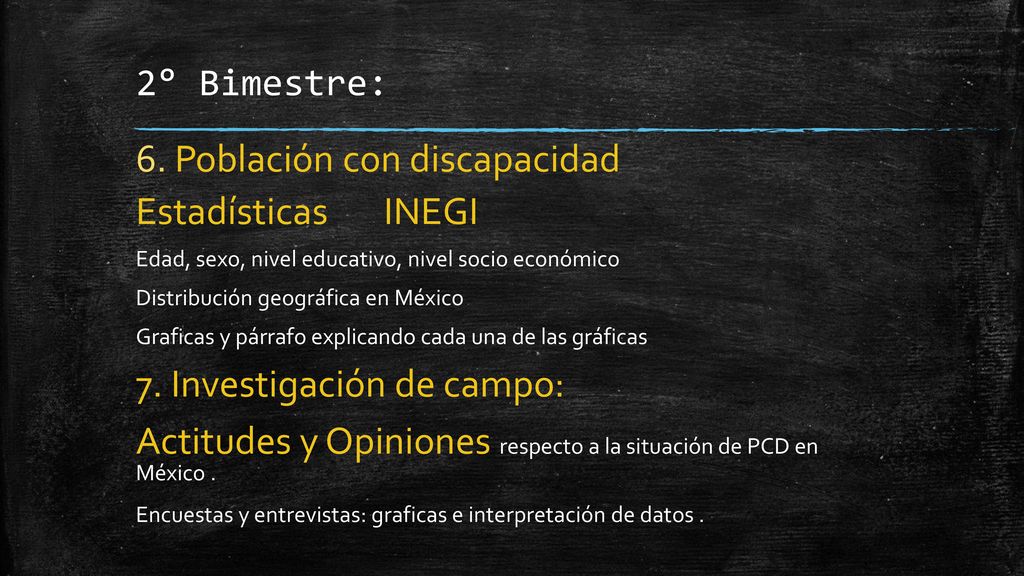 2° Bimestre:

6. Población con discapacidad

Estadísticas INEGI

Edad, sexo, nivel educativo, nivel socio económico

Distribución geográfica en México

Graficas y párrafo explicando cada una de las gráficas

7. Investigación de campo:

Actitudes y Opiniones respecto a la situación de PCD en México .

Encuestas y entrevistas: graficas e interpretación de datos .